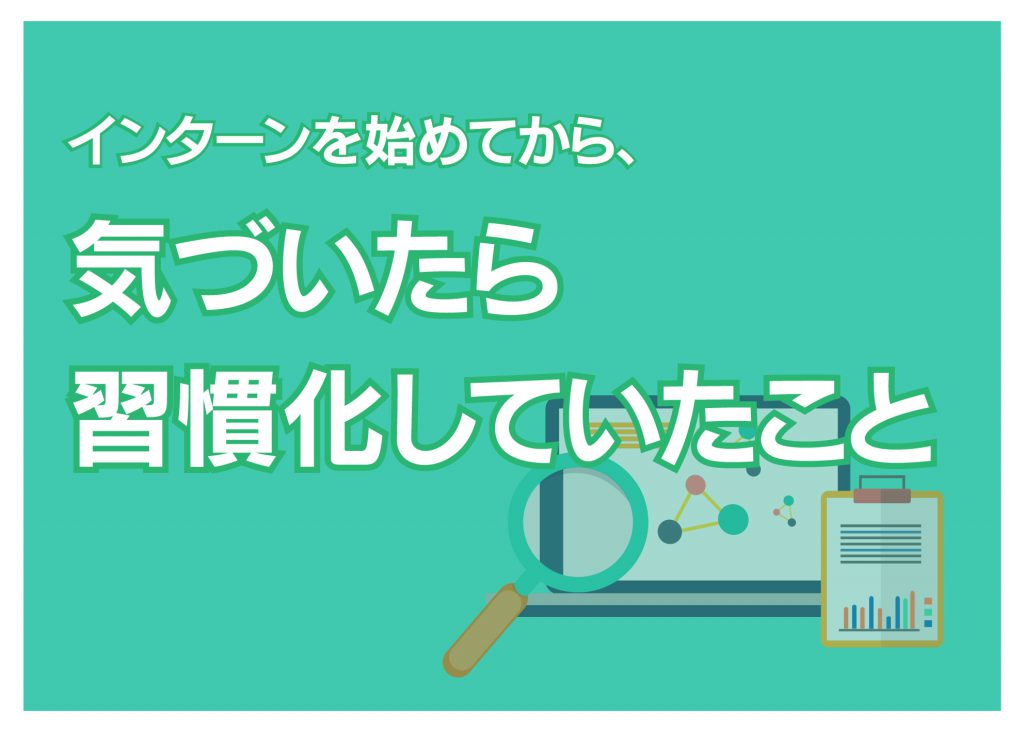 インターンを始めてから、

気づいたら

習慣化していたこと